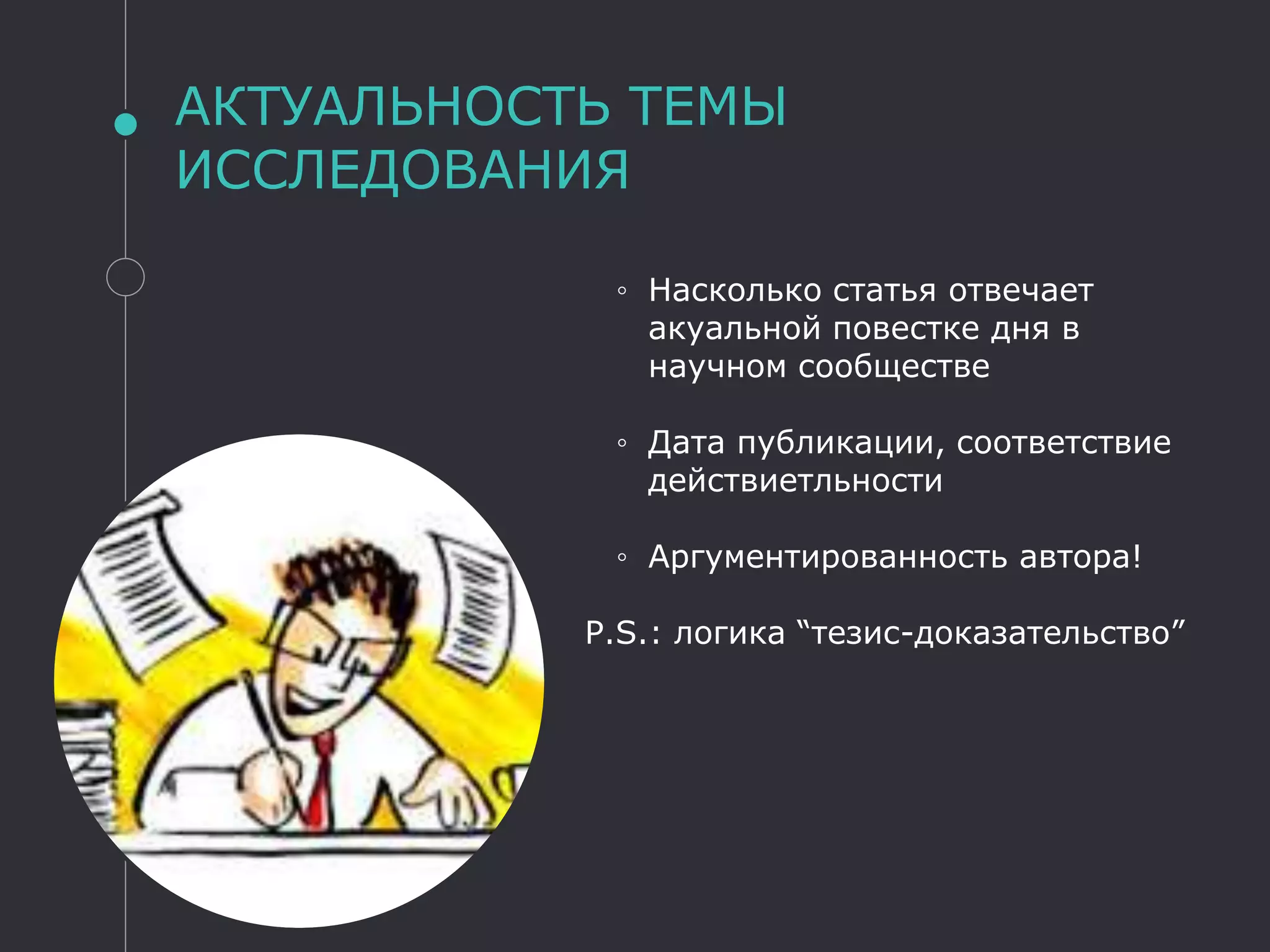 АКТУАЛЬНОСТЬ ТЕМЫ ИССЛЕДОВАНИЯ

◦ Насколько статья отвечает акуальной повестке дня в научном сообществе

◦ Дата публикации, соответствие действиетльности

◦ Аргументированность автора!

P.S.: логика “тезис-доказательство”